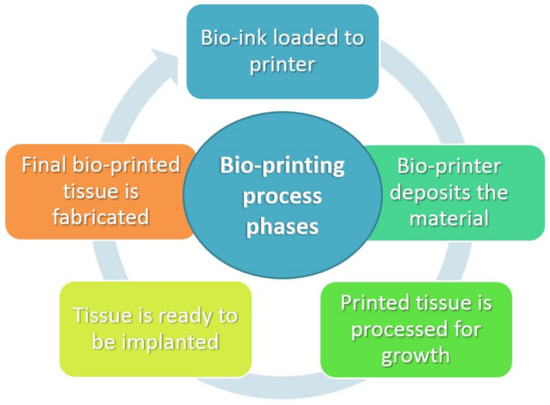 Bio-printing process phases

Bio-ink loaded to printer

Bio-printer deposits the material

Printed tissue is processed for growth

Tissue is ready to be implanted

Final bio-printed tissue is fabricated